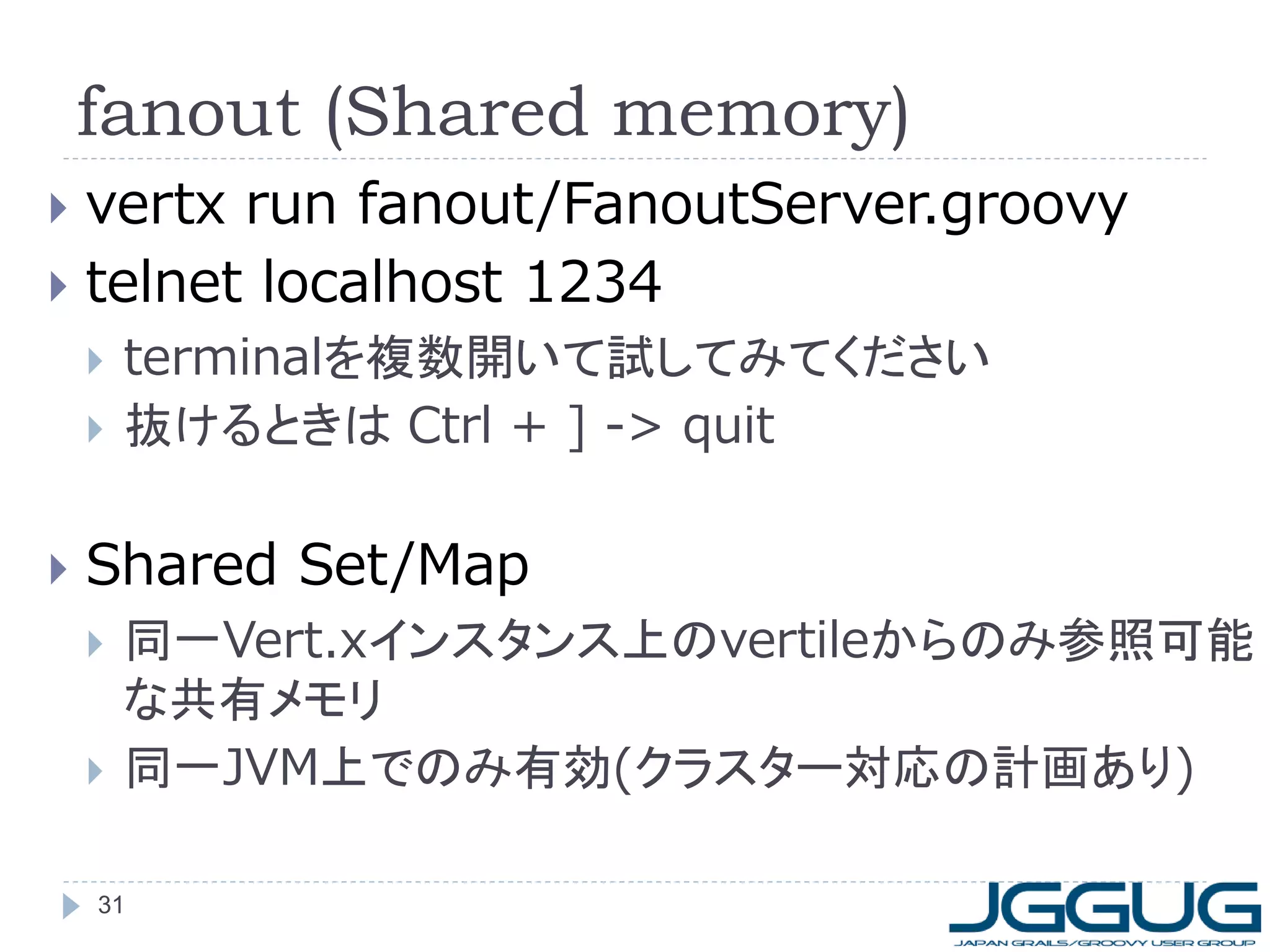 fanout (Shared memory)

vertx run fanout/FanoutServer.groovy

telnet localhost 1234

terminalを複数開いて試してみてください

抜けるときは Ctrl + ] -> quit

Shared Set/Map

同一Vert.xインスタンス上のvertileからのみ参照可能な共有メモリ

同一JVM上でのみ有効(クラスター対応の計画あり)

31

JGGUG
JAPAN GRAILS/GROOVY USER GROUP